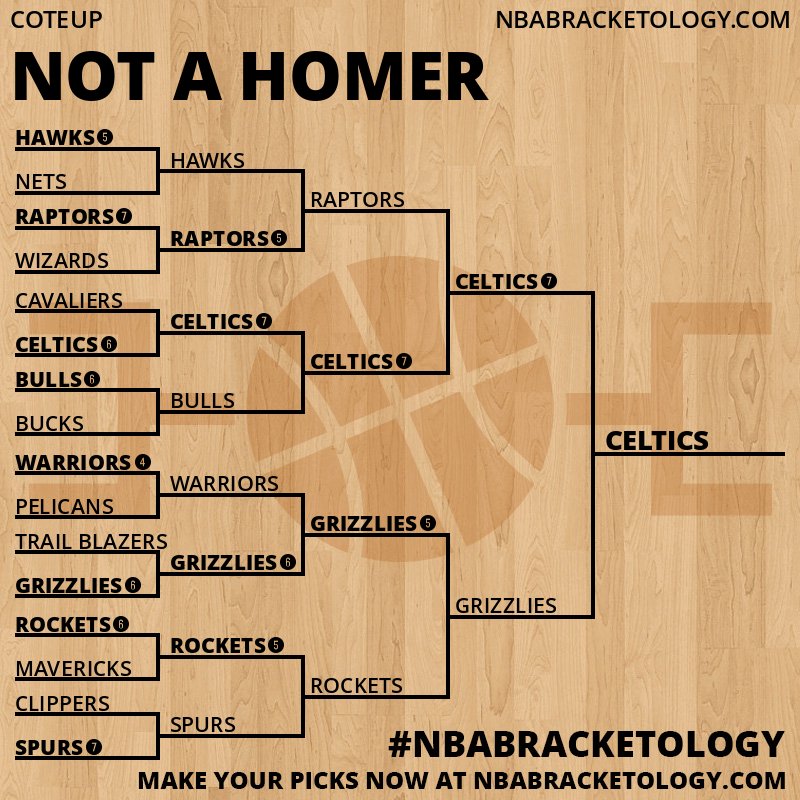 COTEUP

NBABRACKETOLOGY.COM

NOT A HOMER

HAWKS 5
NETS
RAPTORS 7
WIZARDS
CAVALIERS
CELTICS 6
BULLS 6
BUCKS
WARRIORS 4
PELICANS
TRAIL BLAZERS
GRIZZLIES 6
ROCKETS 6
MAVERICKS
CLIPPERS
SPURS 7

HAWKS
RAPTORS 5
CELTICS 7
BULLS
WARRIORS
GRIZZLIES 6
ROCKETS 5
SPURS

RAPTORS
CELTICS 7
GRIZZLIES 5
ROCKETS

CELTICS 7
GRIZZLIES

CELTICS

#NBABRACKETOLOGY

MAKE YOUR PICKS NOW AT NBABRACKETOLOGY.COM